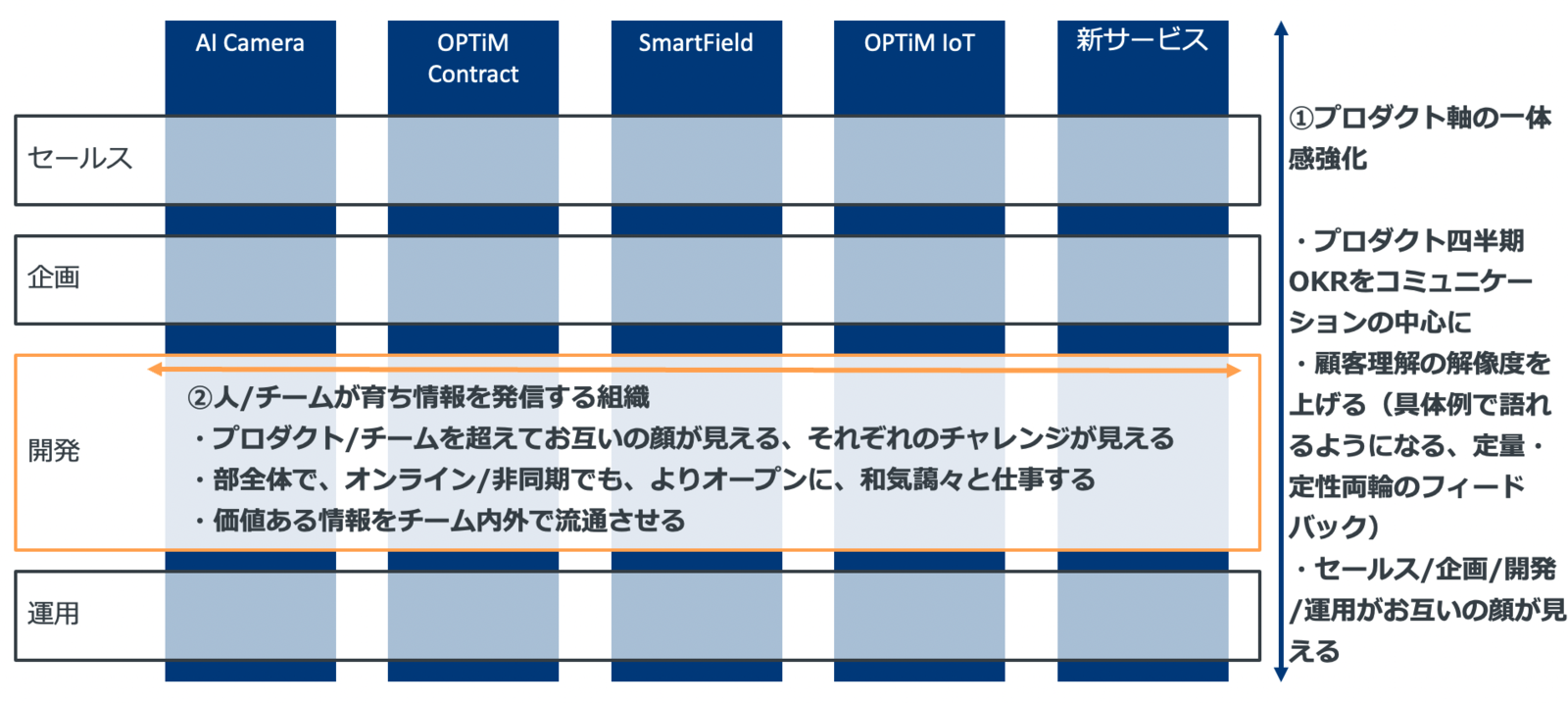 AI Camera

OPTiM Contract

SmartField

OPTiM IoT

新サービス

セールス

企画

開発

②人/チームが育ち情報を発信する組織
・プロダクト/チームを超えてお互いの顔が見える、それぞれのチャレンジが見える
・部全体で、オンライン/非同期でも、よりオープンに、和気藹々と仕事する
・価値ある情報をチーム内外で流通させる

運用

①プロダクト軸の一体感強化

・プロダクト四半期OKRをコミュニケーションの中心に
・顧客理解の解像度を上げる（具体例で語れるようになる、定量・定性両輪のフィードバック）
・セールス/企画/開発/運用がお互いの顔が見える